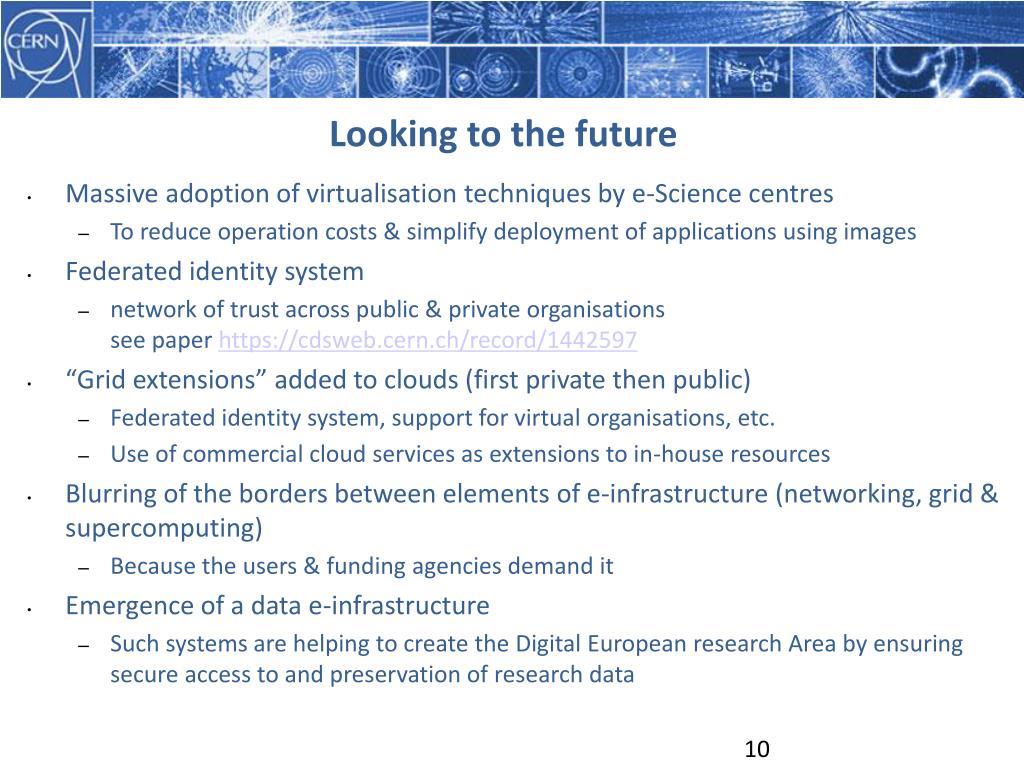 CERN

Looking to the future

• Massive adoption of virtualisation techniques by e-Science centres
– To reduce operation costs & simplify deployment of applications using images

• Federated identity system
– network of trust across public & private organisations
see paper https://cdsweb.cern.ch/record/1442597

• “Grid extensions” added to clouds (first private then public)
– Federated identity system, support for virtual organisations, etc.
– Use of commercial cloud services as extensions to in-house resources

• Blurring of the borders between elements of e-infrastructure (networking, grid & supercomputing)
– Because the users & funding agencies demand it

• Emergence of a data e-infrastructure
– Such systems are helping to create the Digital European research Area by ensuring secure access to and preservation of research data

10